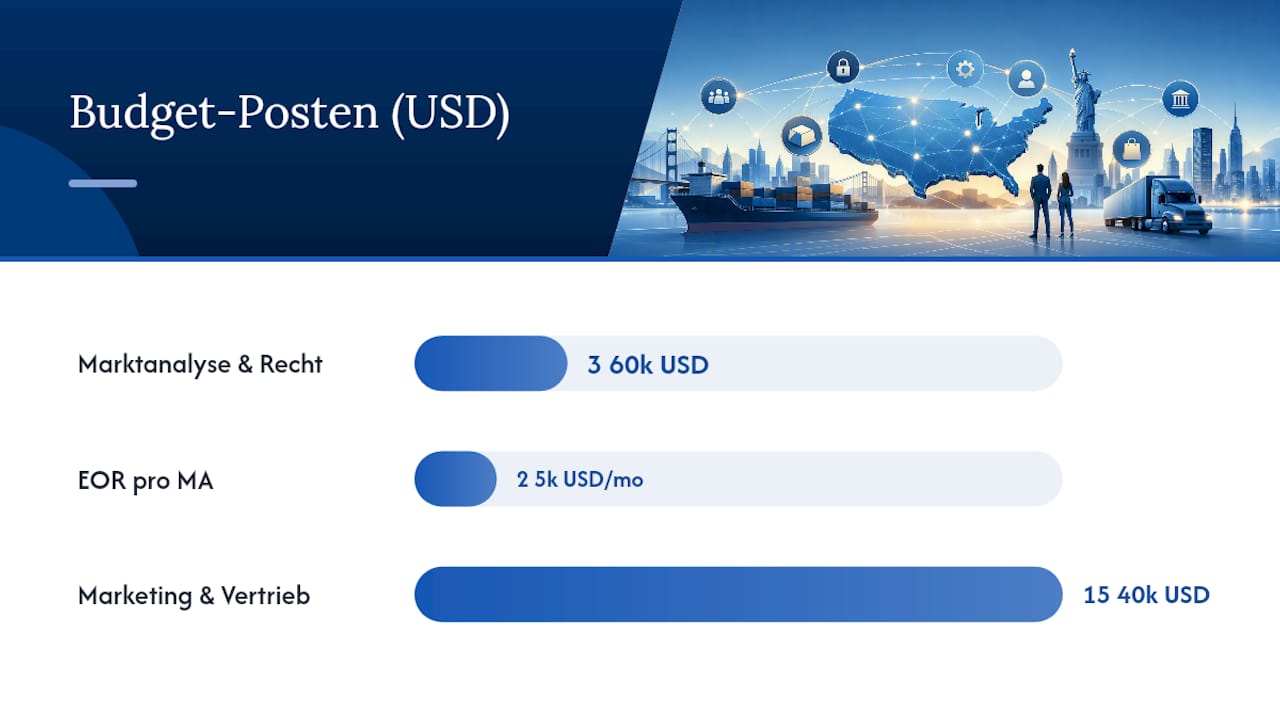 Budget-Posten (USD)

Marktanalyse & Recht

3 60k USD

EOR pro MA

2 5k USD/mo

Marketing & Vertrieb

15 40k USD